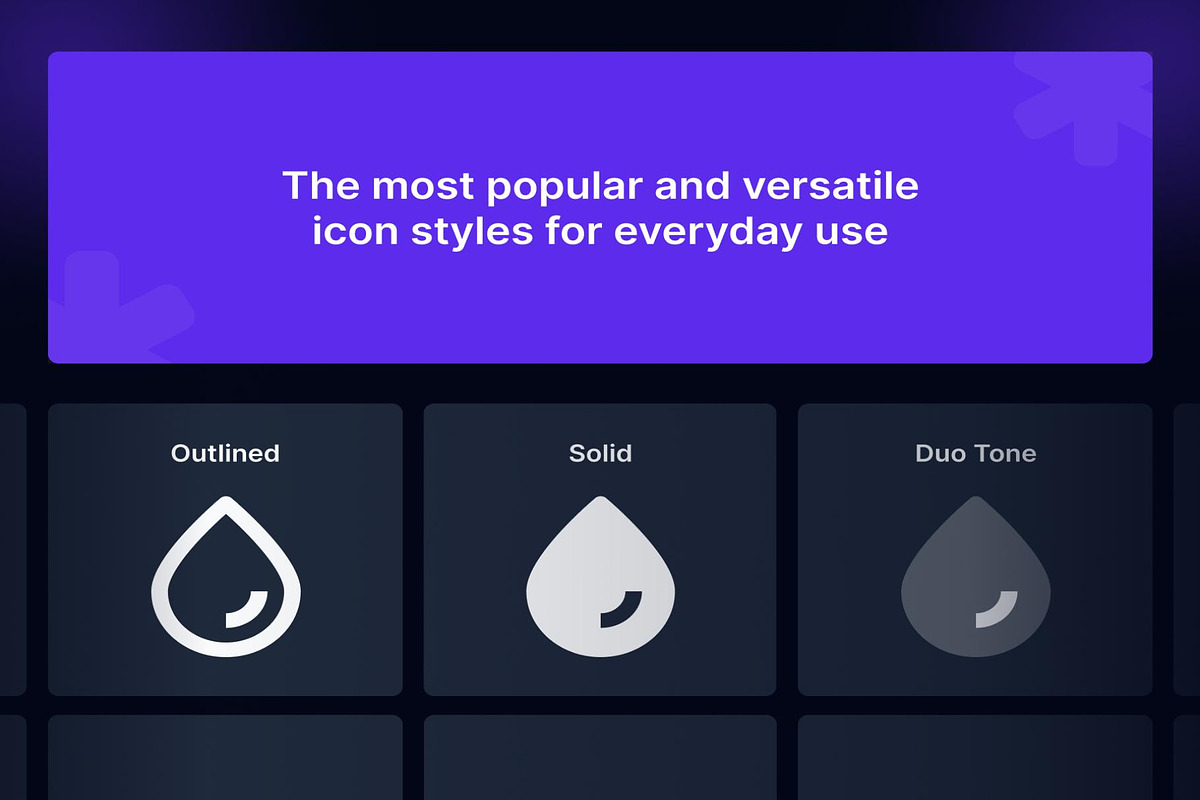 The most popular and versatile icon styles for everyday use

Outlined

Solid

Duo Tone